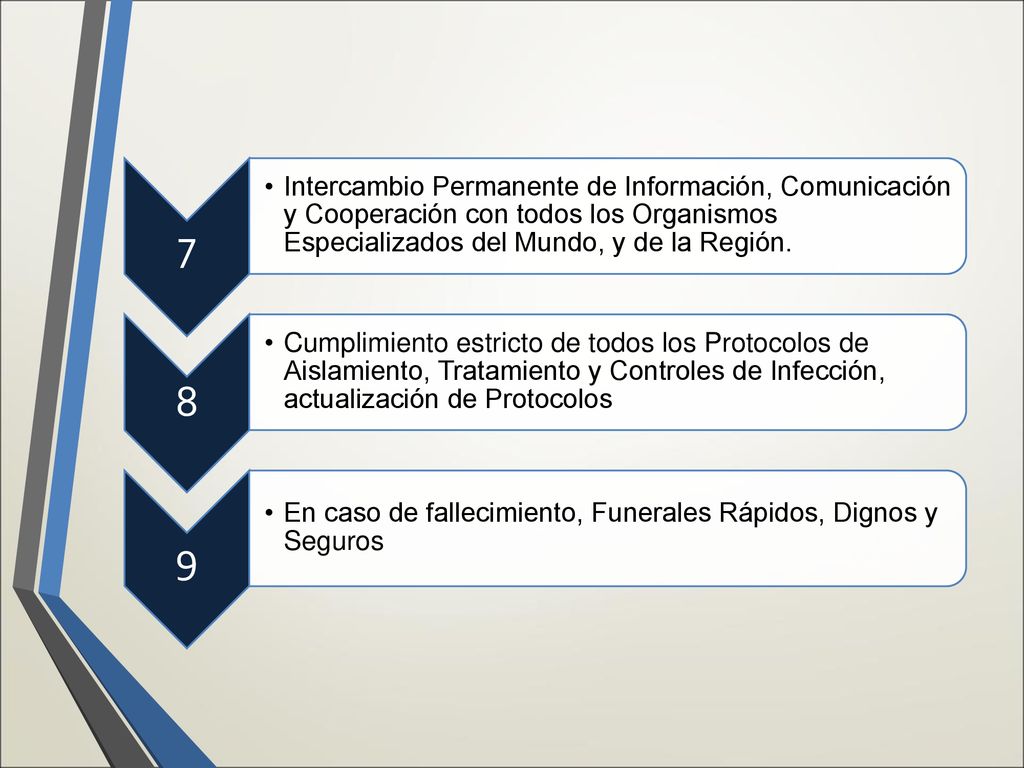 7

• Intercambio Permanente de Información, Comunicación y Cooperación con todos los Organismos Especializados del Mundo, y de la Región.

8

• Cumplimiento estricto de todos los Protocolos de Aislamiento, Tratamiento y Controles de Infección, actualización de Protocolos

9

• En caso de fallecimiento, Funerales Rápidos, Dignos y Seguros